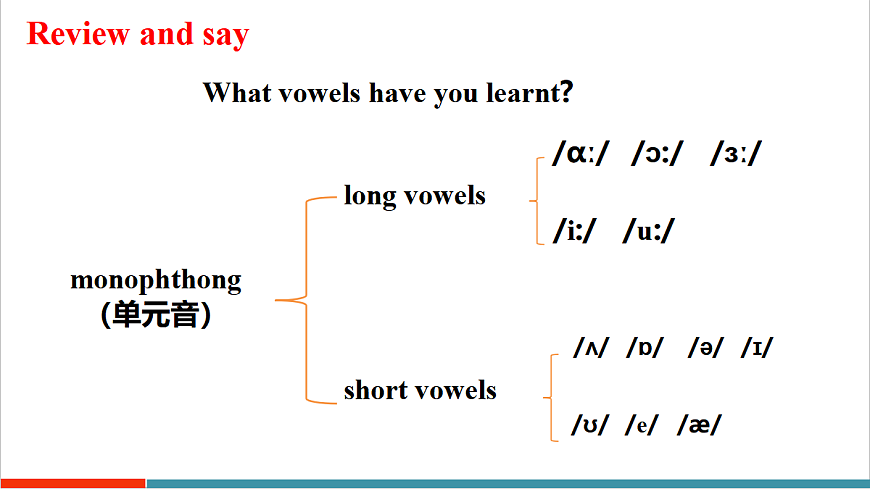 Review and say

What vowels have you learnt?

monophthong
（单元音）

long vowels

/ɑː/ /ɔː/ /ɜː/

/iː/ /uː/

short vowels

/ʌ/ /ɒ/ /ə/ /ɪ/

/ʊ/ /e/ /æ/